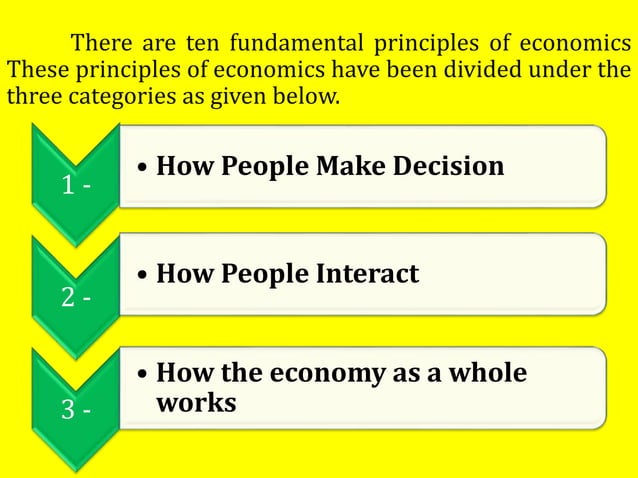 There are ten fundamental principles of economics These principles of economics have been divided under the three categories as given below.

1 -

• How People Make Decision

2 -

• How People Interact

3 -

• How the economy as a whole works